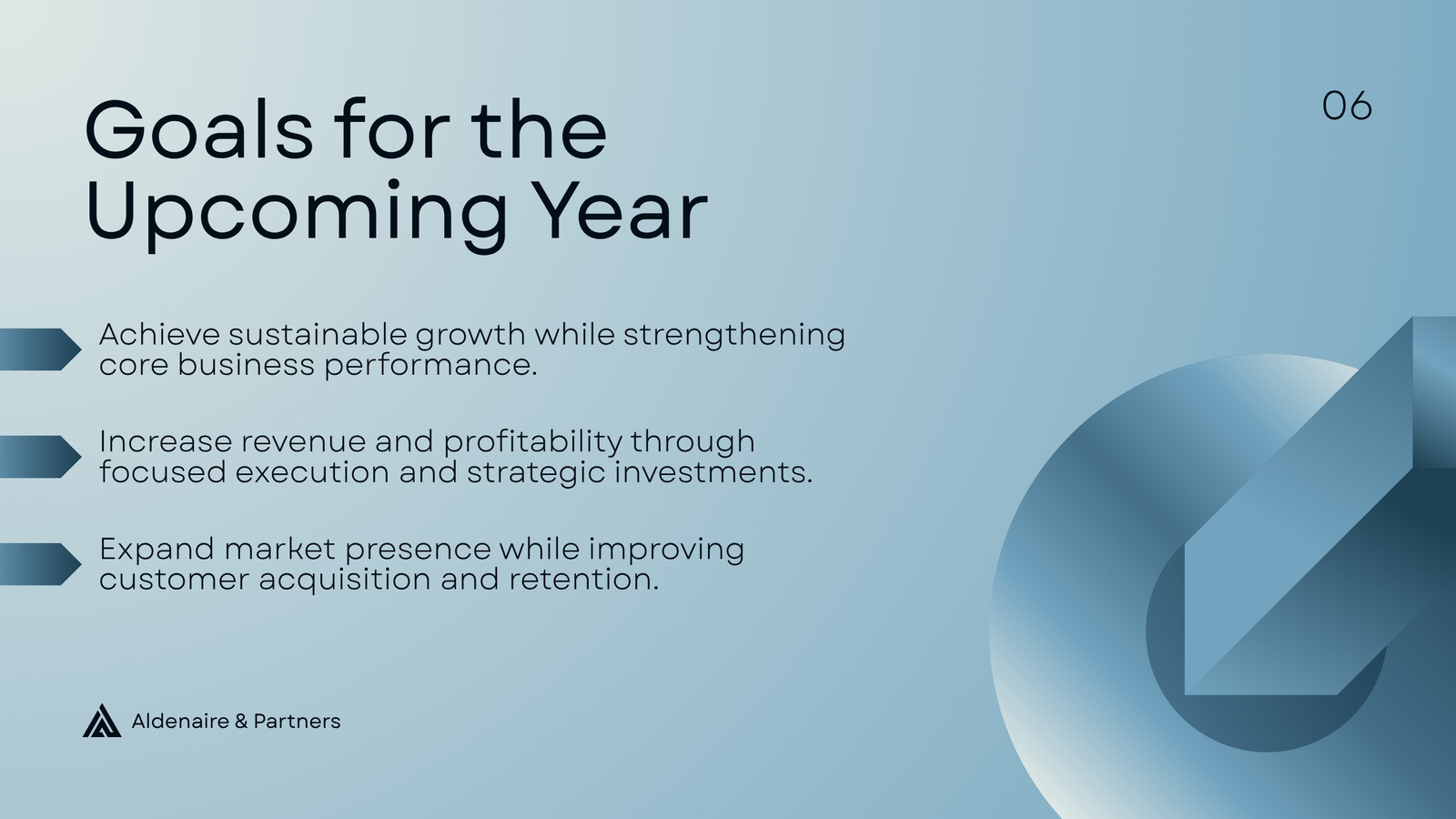 Goals for the Upcoming Year

06

Achieve sustainable growth while strengthening core business performance.

Increase revenue and profitability through focused execution and strategic investments.

Expand market presence while improving customer acquisition and retention.

Aldenaire & Partners